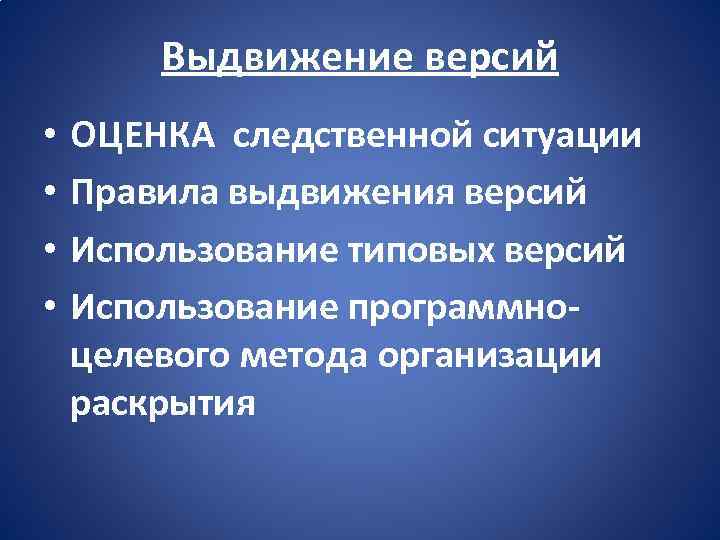 Выдвижение версий

• ОЦЕНКА следственной ситуации
• Правила выдвижения версий
• Использование типовых версий
• Использование программно-целевого метода организации раскрытия